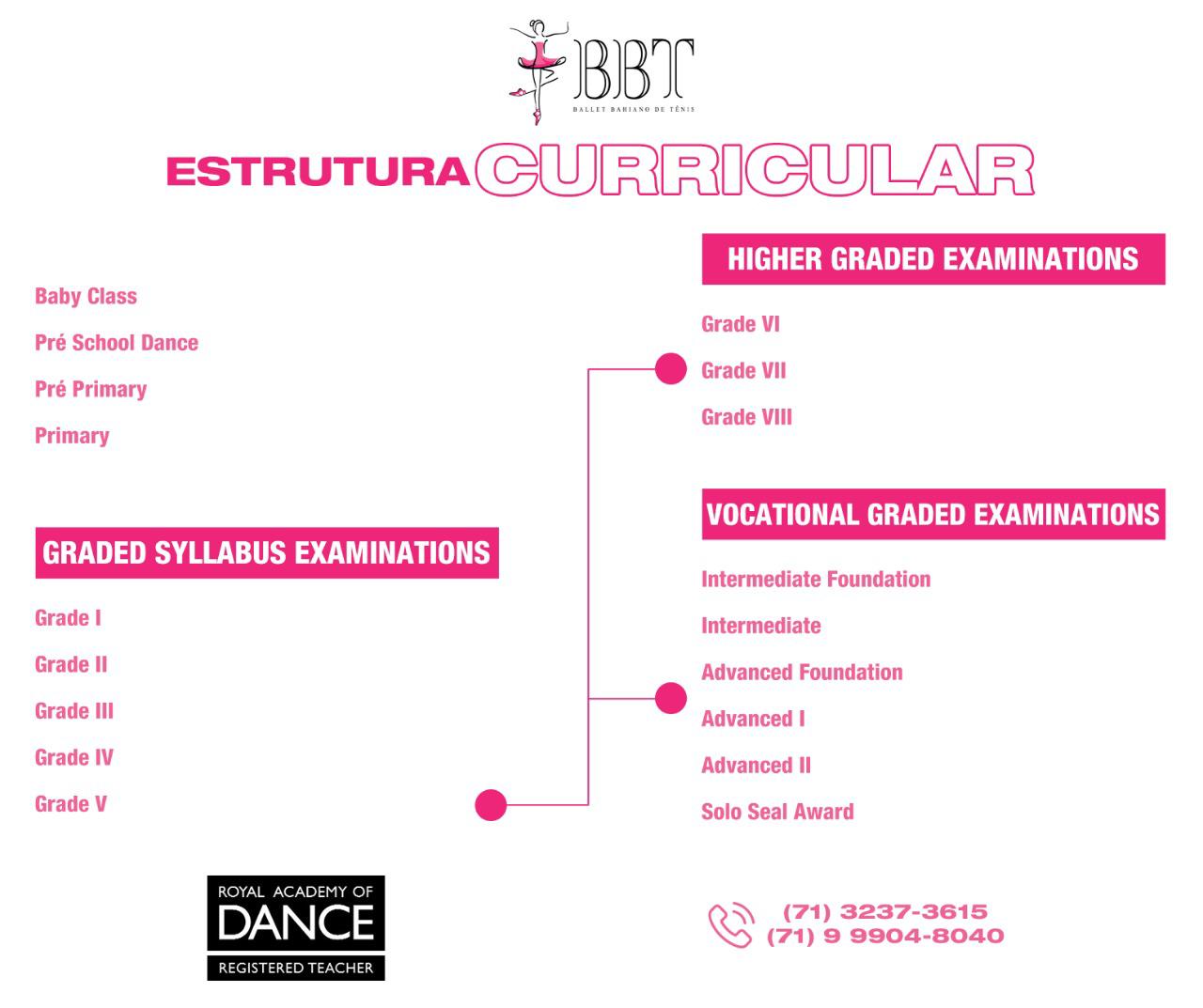 BBT
BALLET BAHIANO DE TÊNIS

ESTRUTURA CURRICULAR

Baby Class
Pré School Dance
Pré Primary
Primary

GRADED SYLLABUS EXAMINATIONS

Grade I
Grade II
Grade III
Grade IV
Grade V

HIGHER GRADED EXAMINATIONS

Grade VI
Grade VII
Grade VIII

VOCATIONAL GRADED EXAMINATIONS

Intermediate Foundation
Intermediate
Advanced Foundation
Advanced I
Advanced II
Solo Seal Award

ROYAL ACADEMY OF DANCE
REGISTERED TEACHER

(71) 3237-3615
(71) 9 9904-8040